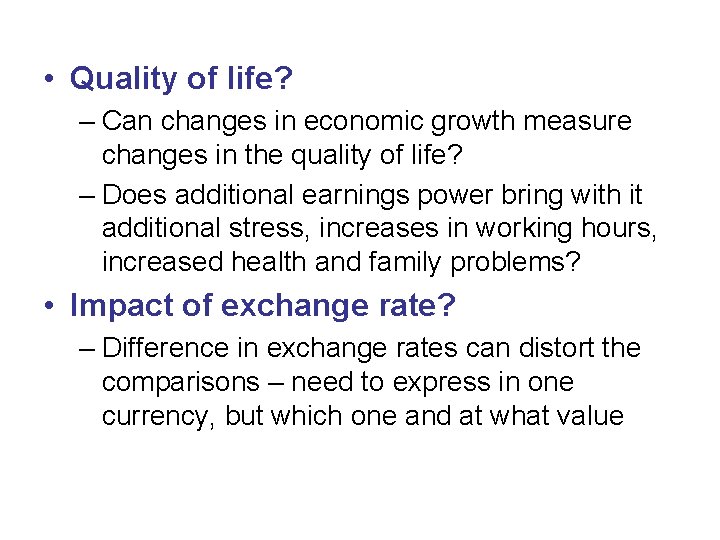 • Quality of life?

– Can changes in economic growth measure changes in the quality of life?

– Does additional earnings power bring with it additional stress, increases in working hours, increased health and family problems?

• Impact of exchange rate?

– Difference in exchange rates can distort the comparisons – need to express in one currency, but which one and at what value